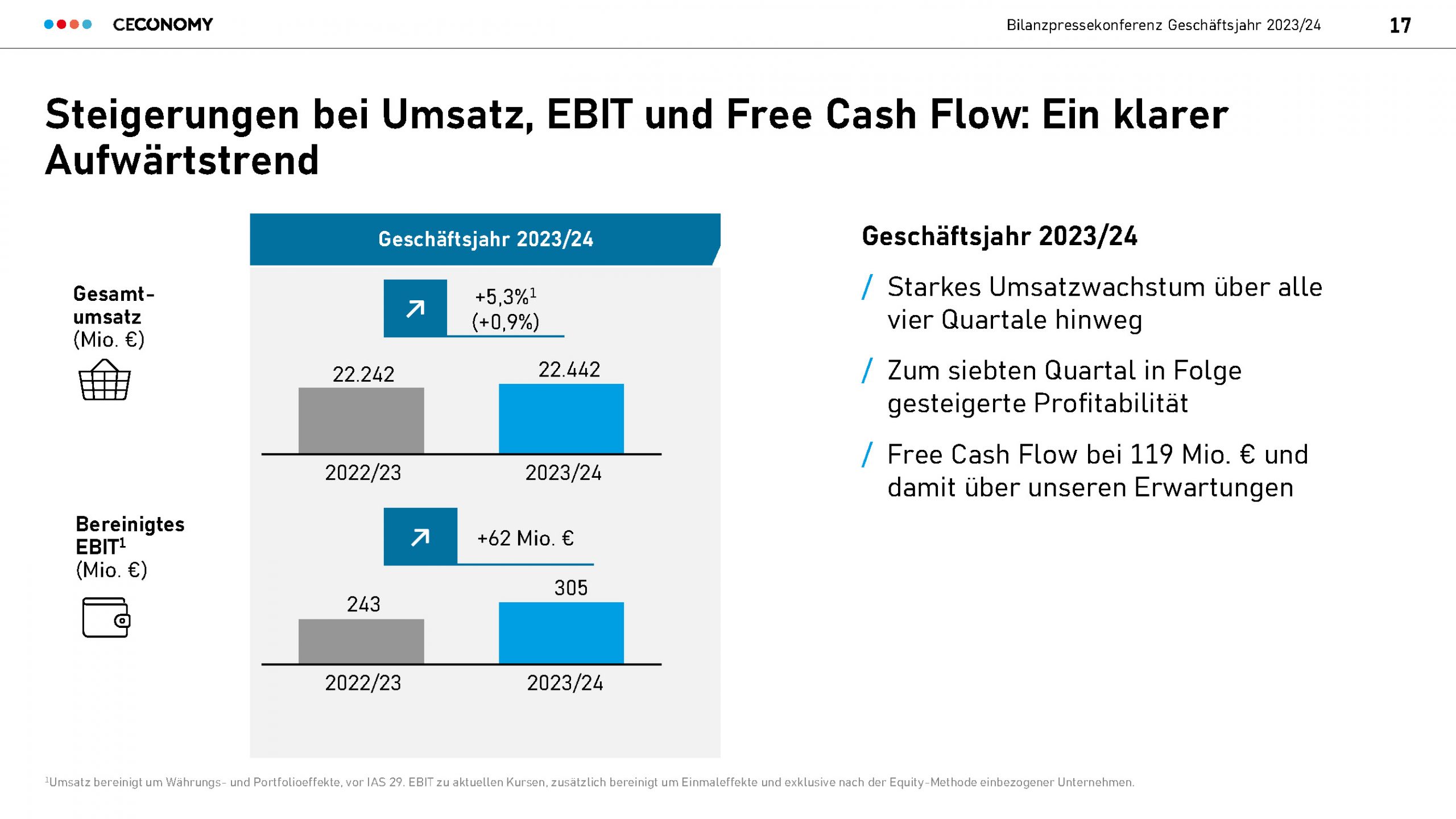 CECONOMY

Bilanzpressekonferenz Geschäftsjahr 2023/24

17

Steigerungen bei Umsatz, EBIT und Free Cash Flow: Ein klarer Aufwärtstrend

Geschäftsjahr 2023/24

Gesamtumsatz (Mio. €)

+5,3%$^1$ (+0,9%)

22.242

22.442

2022/23

2023/24

Bereinigtes EBIT$^1$ (Mio. €)

+62 Mio. €

243

305

2022/23

2023/24

Geschäftsjahr 2023/24

/ Starkes Umsatzwachstum über alle vier Quartale hinweg

/ Zum siebten Quartal in Folge gesteigerte Profitabilität

/ Free Cash Flow bei 119 Mio. € und damit über unseren Erwartungen

$^1$Umsatz bereinigt um Währungs- und Portfolioeffekte, vor IAS 29. EBIT zu aktuellen Kursen, zusätzlich bereinigt um Einmaleffekte und exklusive nach der Equity-Methode einbezogener Unternehmen.